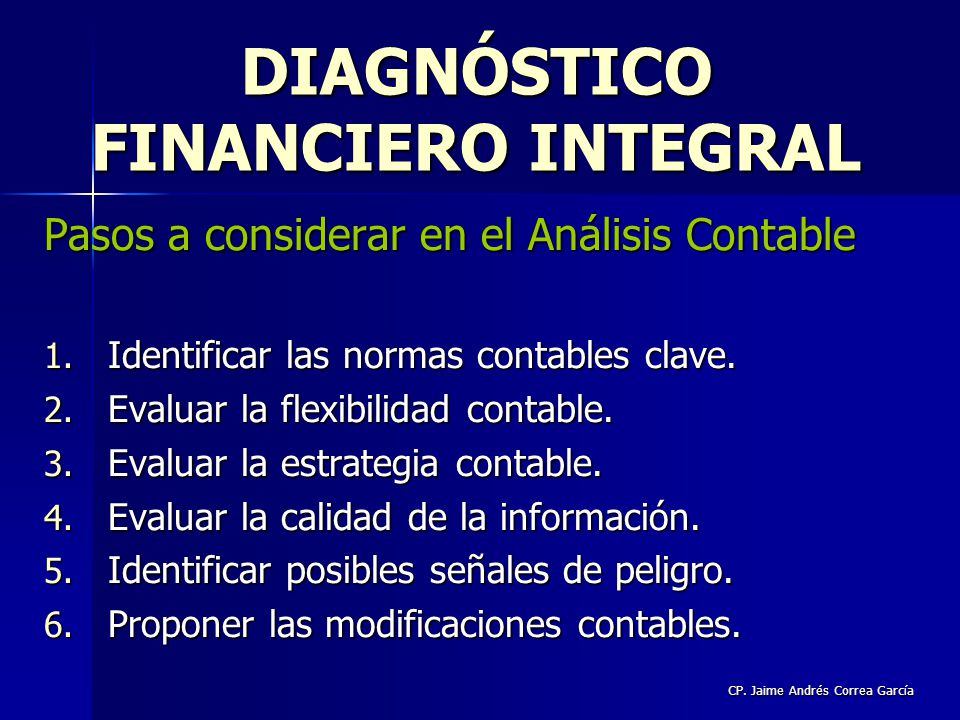 DIAGNÓSTICO FINANCIERO INTEGRAL

Pasos a considerar en el Análisis Contable

1. Identificar las normas contables clave.
2. Evaluar la flexibilidad contable.
3. Evaluar la estrategia contable.
4. Evaluar la calidad de la información.
5. Identificar posibles señales de peligro.
6. Proponer las modificaciones contables.

CP. Jaime Andrés Correa García